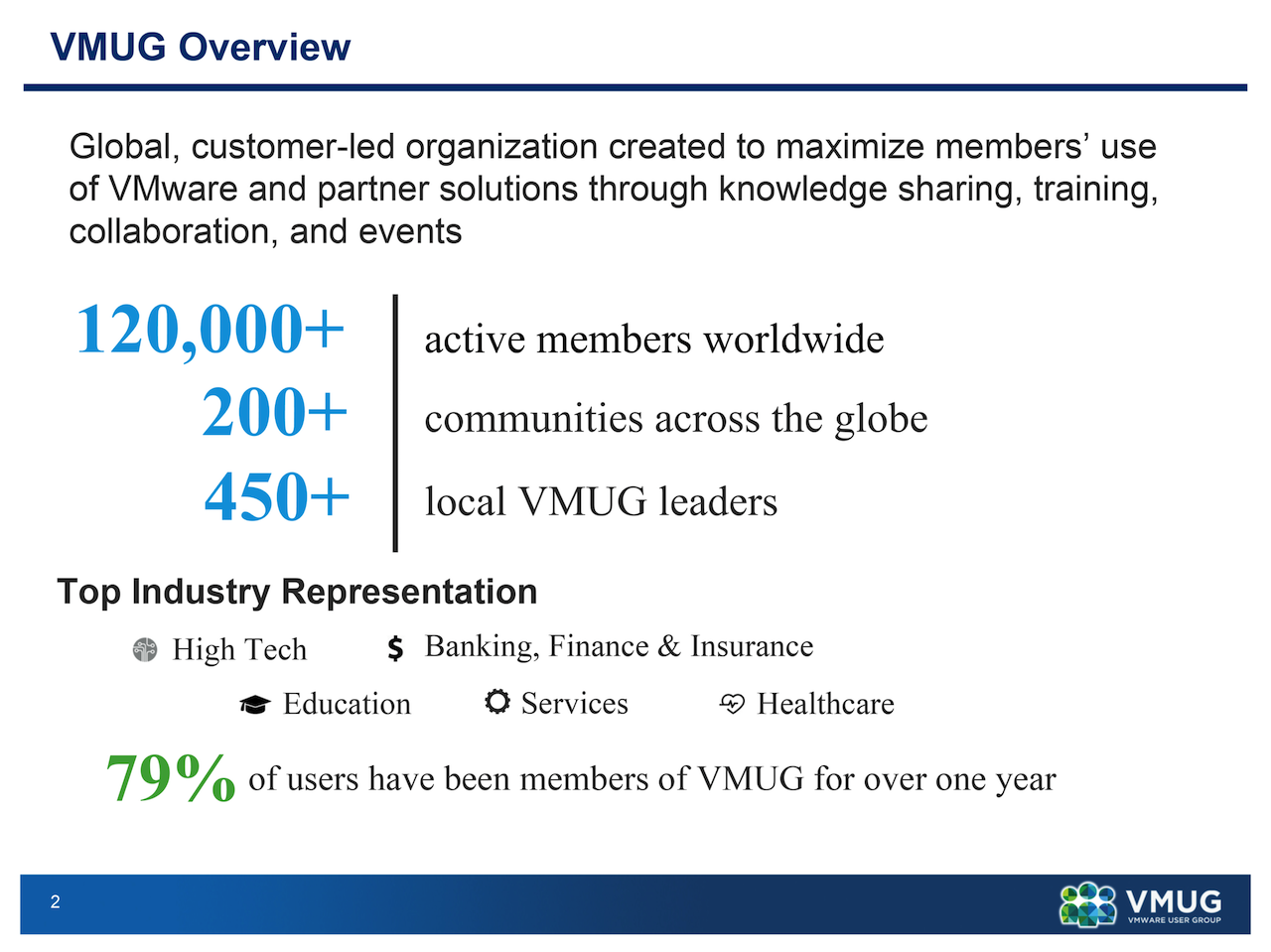 VMUG Overview

Global, customer-led organization created to maximize members' use of VMware and partner solutions through knowledge sharing, training, collaboration, and events

120,000+ active members worldwide
200+ communities across the globe
450+ local VMUG leaders

Top Industry Representation

High Tech
$ Banking, Finance & Insurance
Education
Services
Healthcare

79% of users have been members of VMUG for over one year

2

VMUG
VMWARE USER GROUP